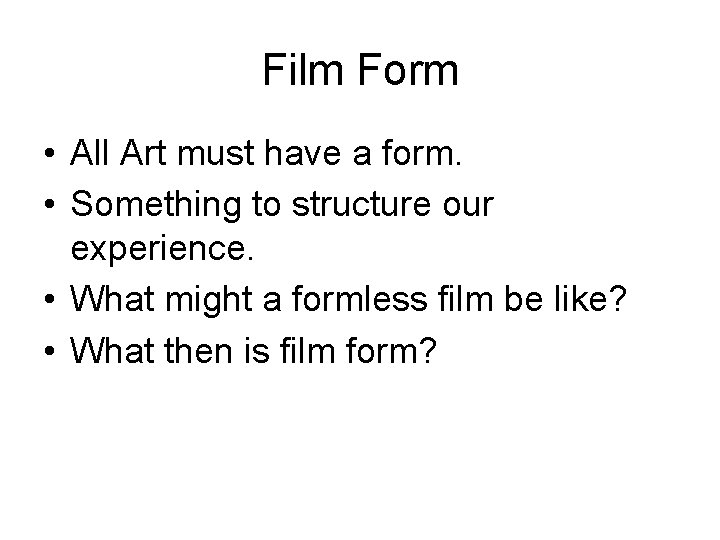 Film Form

• All Art must have a form.
• Something to structure our experience.
• What might a formless film be like?
• What then is film form?